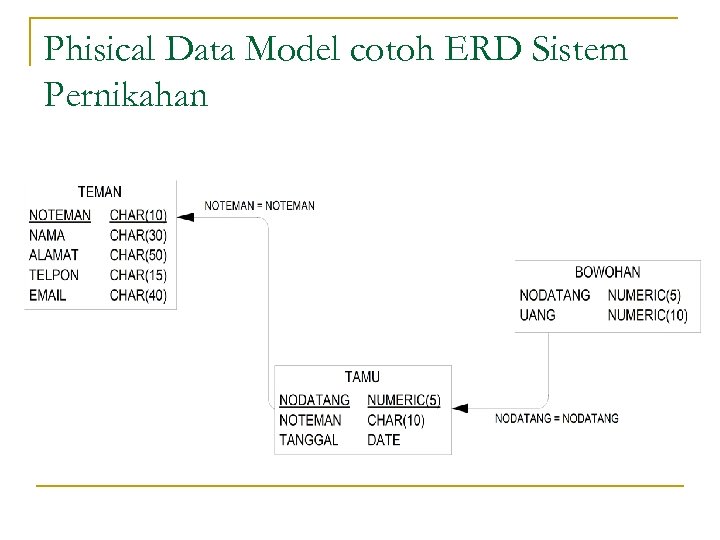 Phisical Data Model cotoh ERD Sistem Pernikahan

TEMAN

| NOTEMAN | CHAR(10) |
|---|---|
| NAMA | CHAR(30) |
| ALAMAT | CHAR(50) |
| TELPON | CHAR(15) |
| EMAIL | CHAR(40) |

NOTEMAN = NOTEMAN

BOWOHAN

| NODATANG | NUMERIC(5) |
|---|---|
| UANG | NUMERIC(10) |

TAMU

| NODATANG | NUMERIC(5) |
|---|---|
| NOTEMAN | CHAR(10) |
| TANGGAL | DATE |

NODATANG = NODATANG